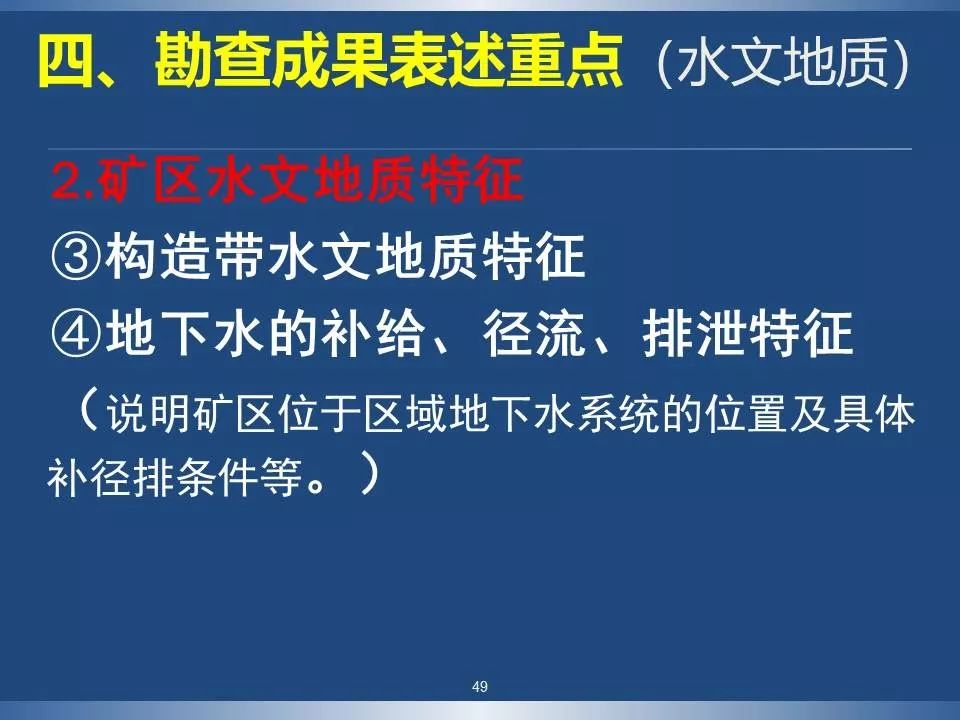 四、勘查成果表述重点（水文地质）

2.矿区水文地质特征

③构造带水文地质特征

④地下水的补给、径流、排泄特征

（说明矿区位于区域地下水系统的位置及具体补径排条件等。）

49